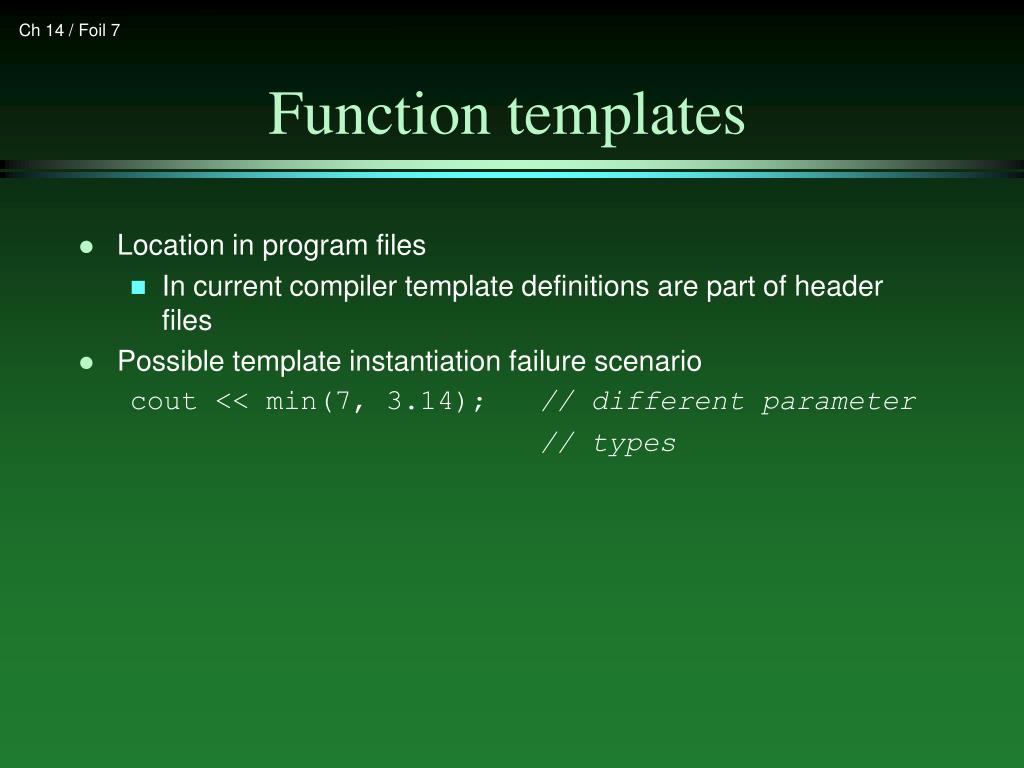 Ch 14 / Foil 7

Function templates

- Location in program files
  - In current compiler template definitions are part of header files
- Possible template instantiation failure scenario

cout << min(7, 3.14);   // different parameter
                        // types